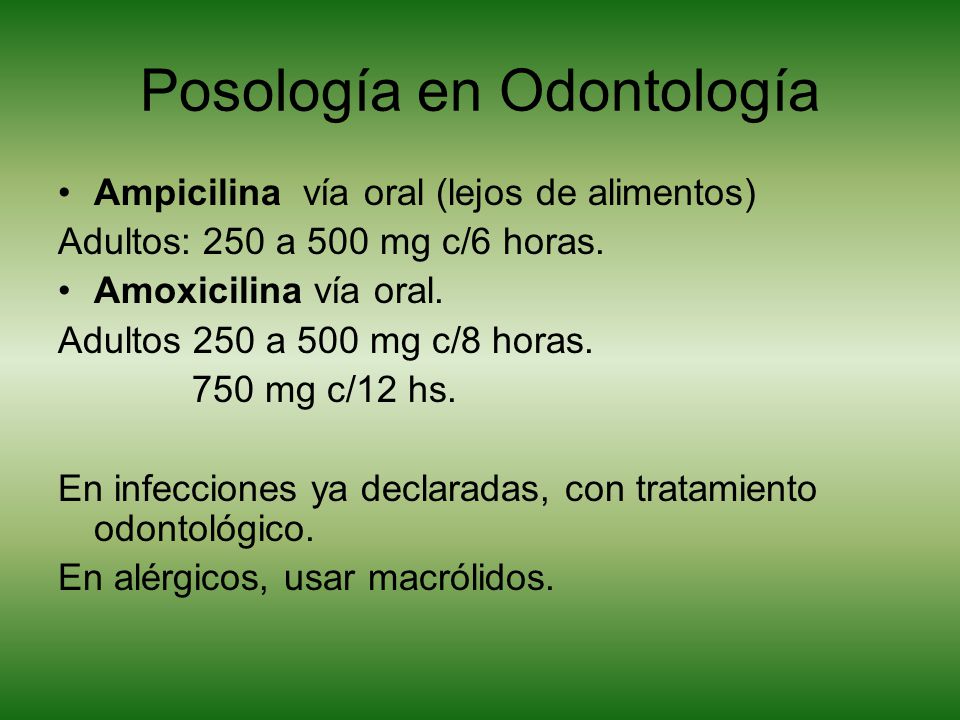 Posología en Odontología

• Ampicilina vía oral (lejos de alimentos)
Adultos: 250 a 500 mg c/6 horas.
• Amoxicilina vía oral.
Adultos 250 a 500 mg c/8 horas.
750 mg c/12 hs.

En infecciones ya declaradas, con tratamiento odontológico.
En alérgicos, usar macrólidos.